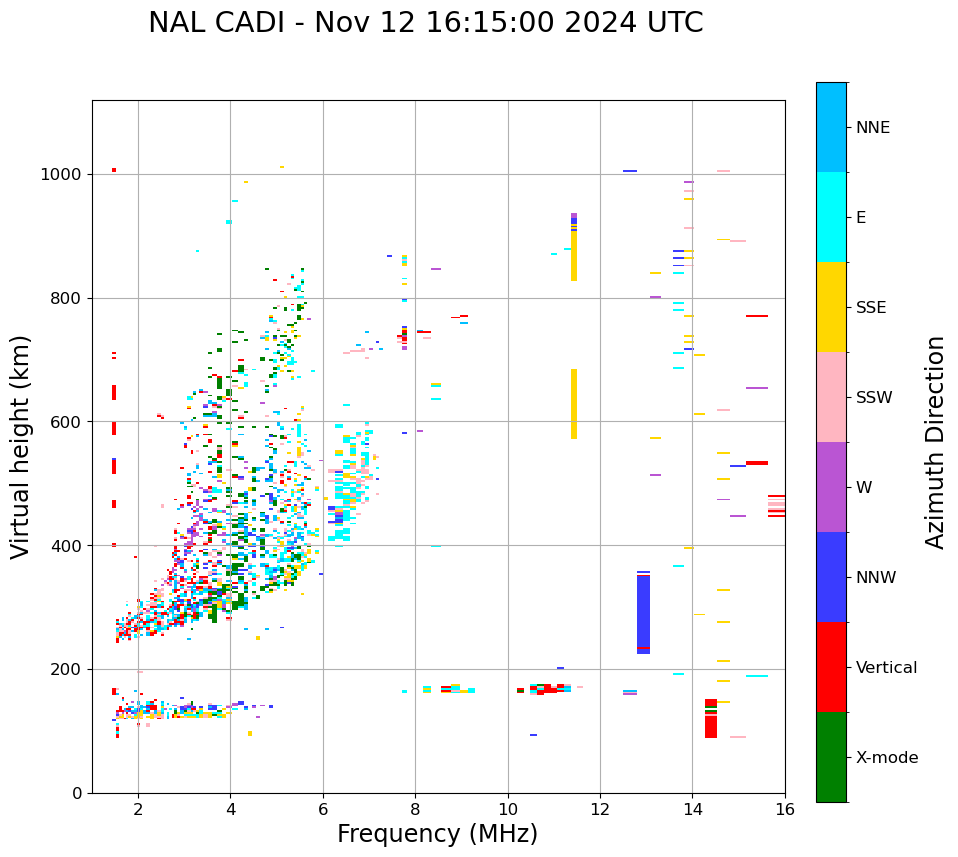 NAL CADI - Nov 12 16:15:00 2024 UTC

Virtual height (km)

1000
800
600
400
200
0

2
4
6
8
10
12
14
16

Frequency (MHz)

NNE
E
SSE
SSW
W
NNW
Vertical
X-mode

Azimuth Direction